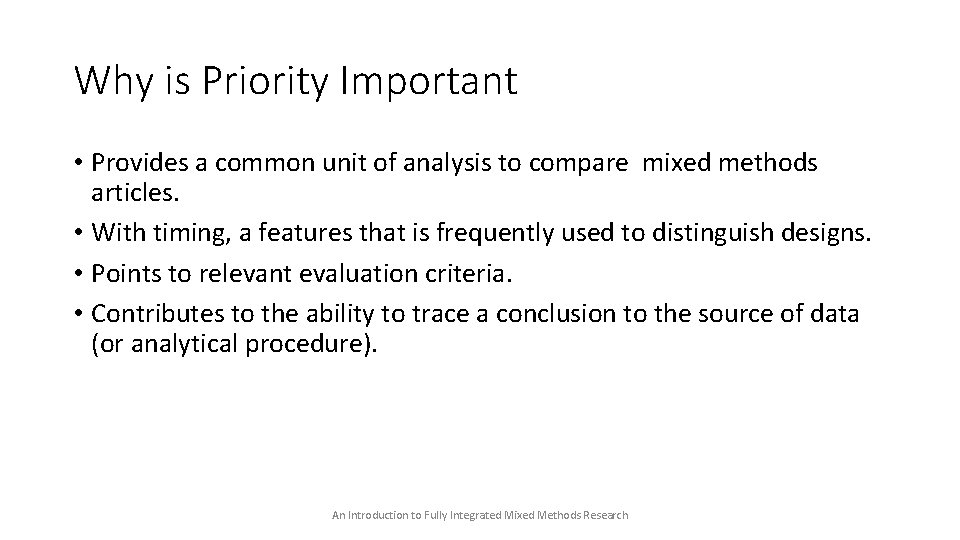 Why is Priority Important

• Provides a common unit of analysis to compare mixed methods articles.
• With timing, a features that is frequently used to distinguish designs.
• Points to relevant evaluation criteria.
• Contributes to the ability to trace a conclusion to the source of data (or analytical procedure).

An Introduction to Fully Integrated Mixed Methods Research